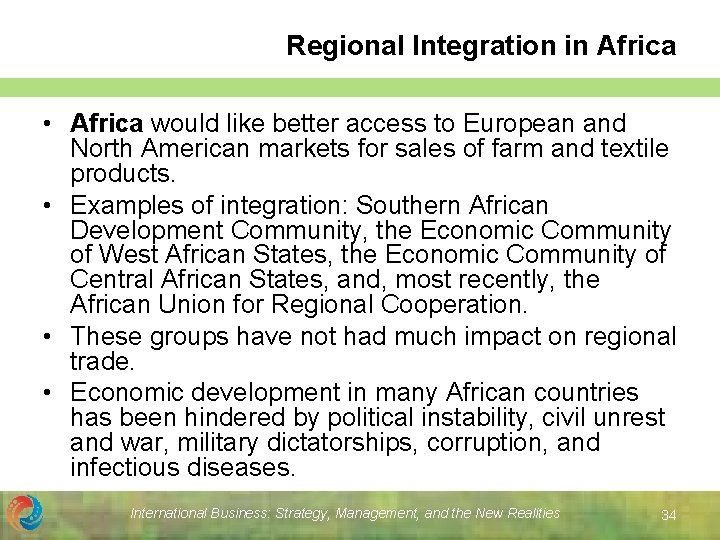 Regional Integration in Africa

• Africa would like better access to European and North American markets for sales of farm and textile products.
• Examples of integration: Southern African Development Community, the Economic Community of West African States, the Economic Community of Central African States, and, most recently, the African Union for Regional Cooperation.
• These groups have not had much impact on regional trade.
• Economic development in many African countries has been hindered by political instability, civil unrest and war, military dictatorships, corruption, and infectious diseases.

International Business: Strategy, Management, and the New Realities

34